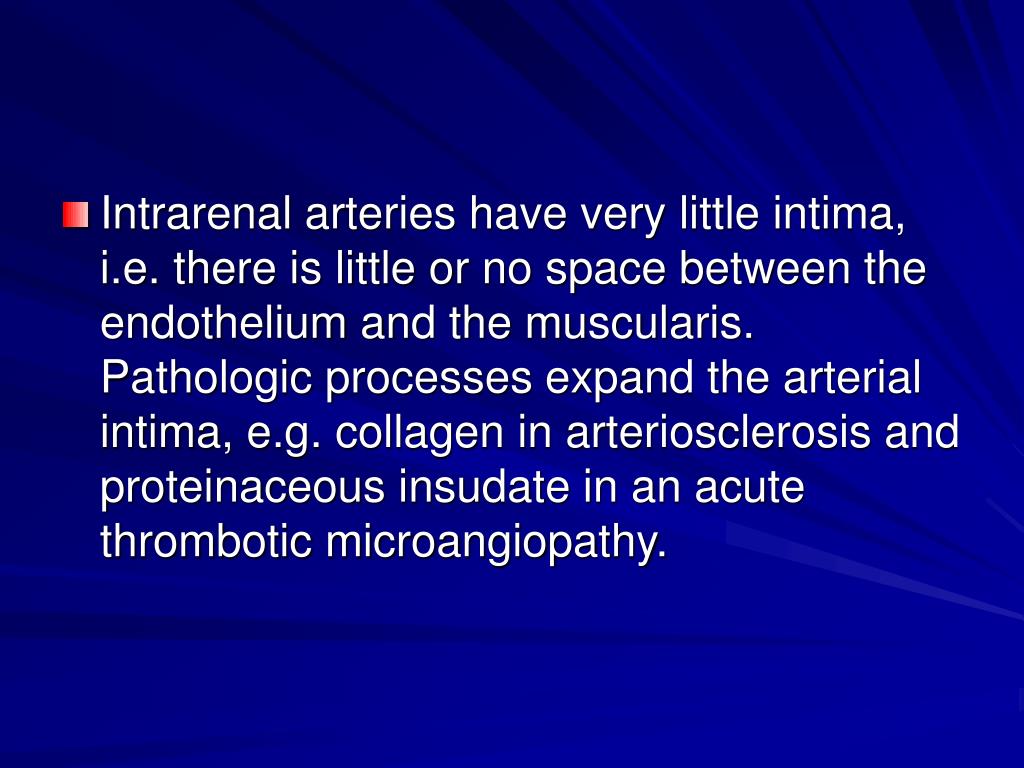 Intrarenal arteries have very little intima, i.e. there is little or no space between the endothelium and the muscularis. Pathologic processes expand the arterial intima, e.g. collagen in arteriosclerosis and proteinaceous insudate in an acute thrombotic microangiopathy.